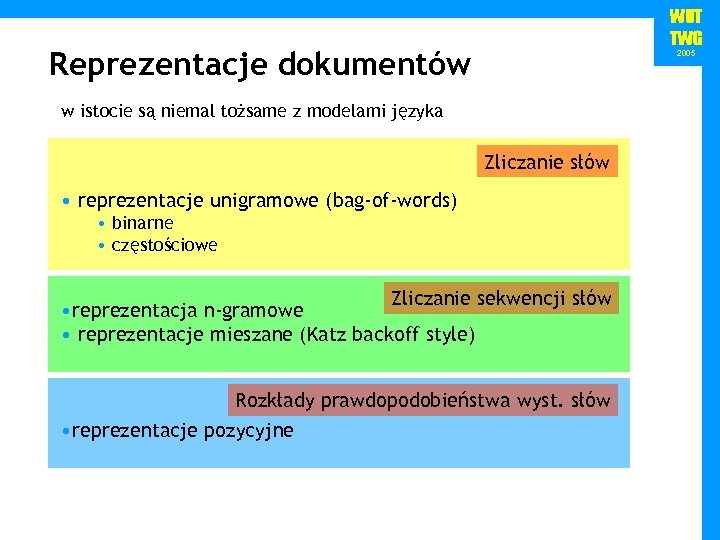 WUT
TWG
2005

Reprezentacje dokumentów

w istocie są niemal tożsame z modelami języka

Zliczanie słów

• reprezentacje unigramowe (bag-of-words)
• binarne
• częstościowe

Zliczanie sekwencji słów

•reprezentacja n-gramowe
• reprezentacje mieszane (Katz backoff style)

Rozkłady prawdopodobieństwa wyst. słów

•reprezentacje pozycyjne